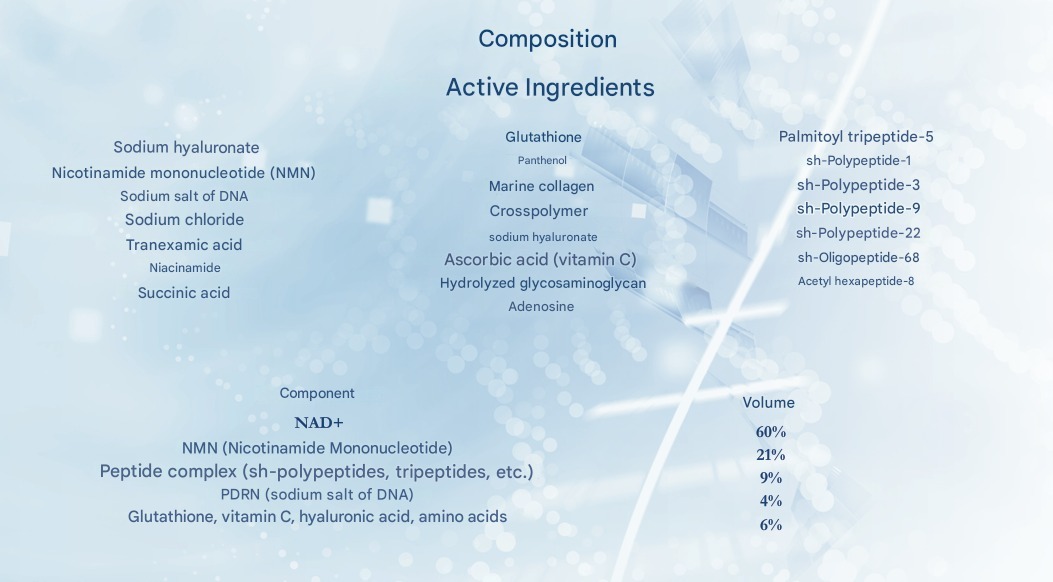 Composition

Active Ingredients

Sodium hyaluronate
Nicotinamide mononucleotide (NMN)
Sodium salt of DNA
Sodium chloride
Tranexamic acid
Niacinamide
Succinic acid

Glutathione
Panthenol
Marine collagen
Crosspolymer
sodium hyaluronate
Ascorbic acid (vitamin C)
Hydrolyzed glycosaminoglycan
Adenosine

Palmitoyl tripeptide-5
sh-Polypeptide-1
sh-Polypeptide-3
sh-Polypeptide-9
sh-Polypeptide-22
sh-Oligopeptide-68
Acetyl hexapeptide-8

| Component | Volume |
|---|---|
| NAD+ | 60% |
| NMN (Nicotinamide Mononucleotide) | 21% |
| Peptide complex (sh-polypeptides, tripeptides, etc.) | 9% |
| PDRN (sodium salt of DNA) | 4% |
| Glutathione, vitamin C, hyaluronic acid, amino acids | 6% |